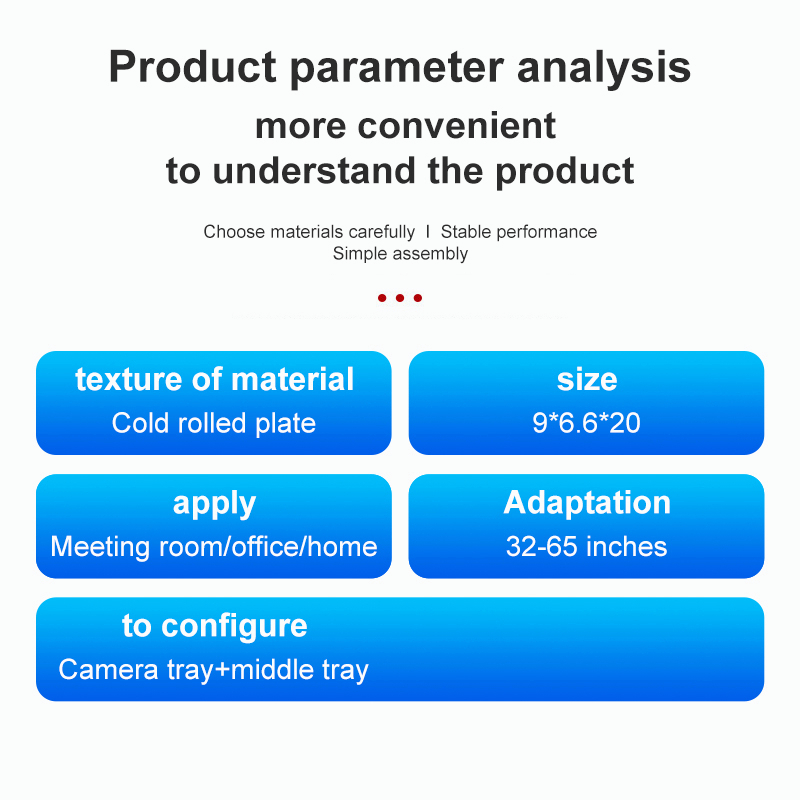 Product parameter analysis

more convenient
to understand the product

Choose materials carefully I Stable performance
Simple assembly

texture of material
Cold rolled plate

size
9*6.6*20

apply
Meeting room/office/home

Adaptation
32-65 inches

to configure
Camera tray+middle tray